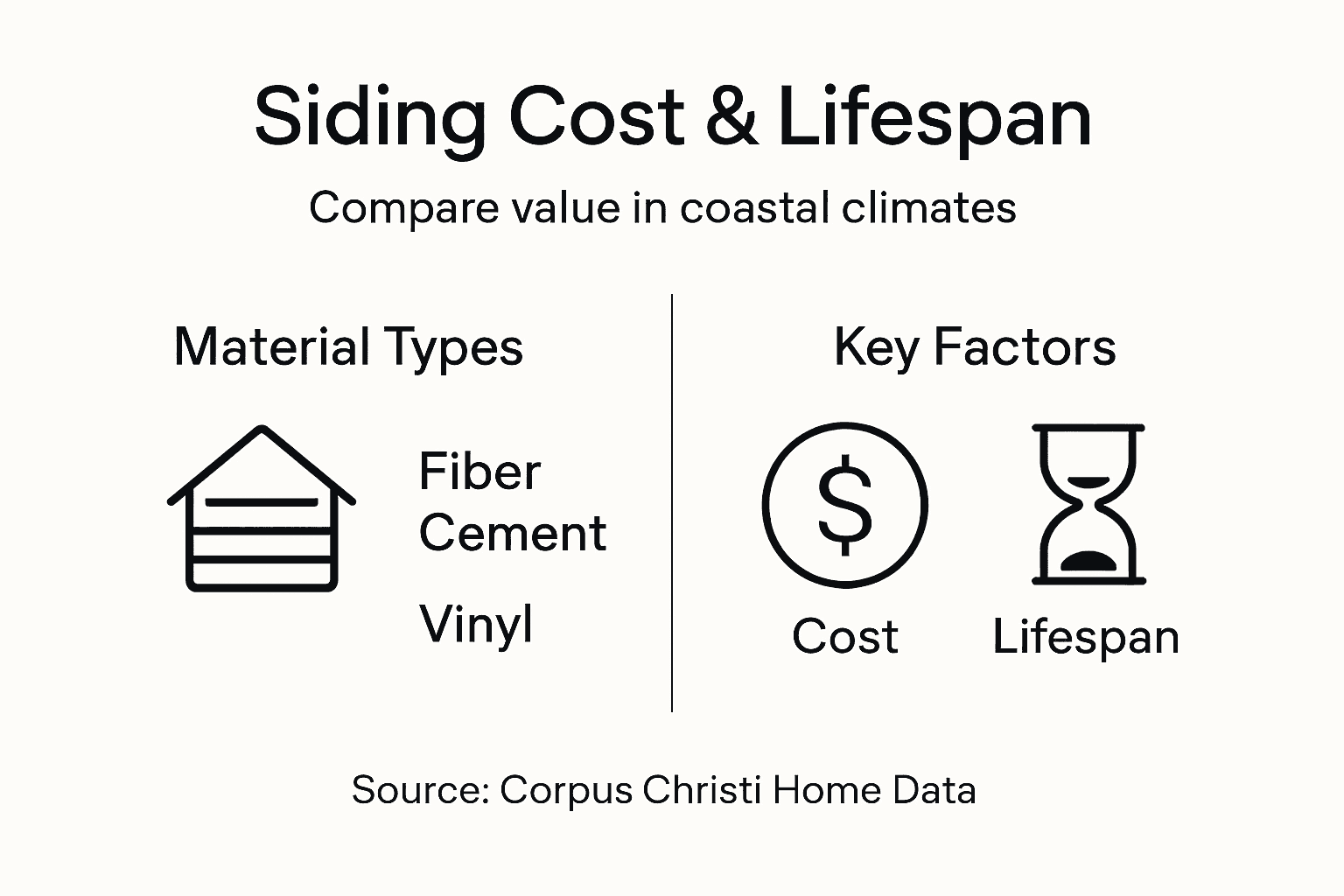 Siding Cost & Lifespan

Compare value in coastal climates

Material Types

Fiber Cement

Vinyl

Key Factors

$

Cost

Lifespan

Source: Corpus Christi Home Data